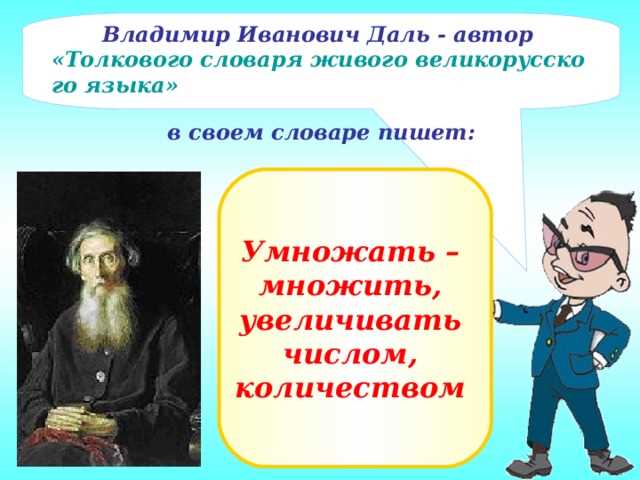 Владимир Иванович Даль - автор «Толкового словаря живого великорусско го языка»

в своем словаре пишет:

Умножать – множить, увеличивать числом, количеством